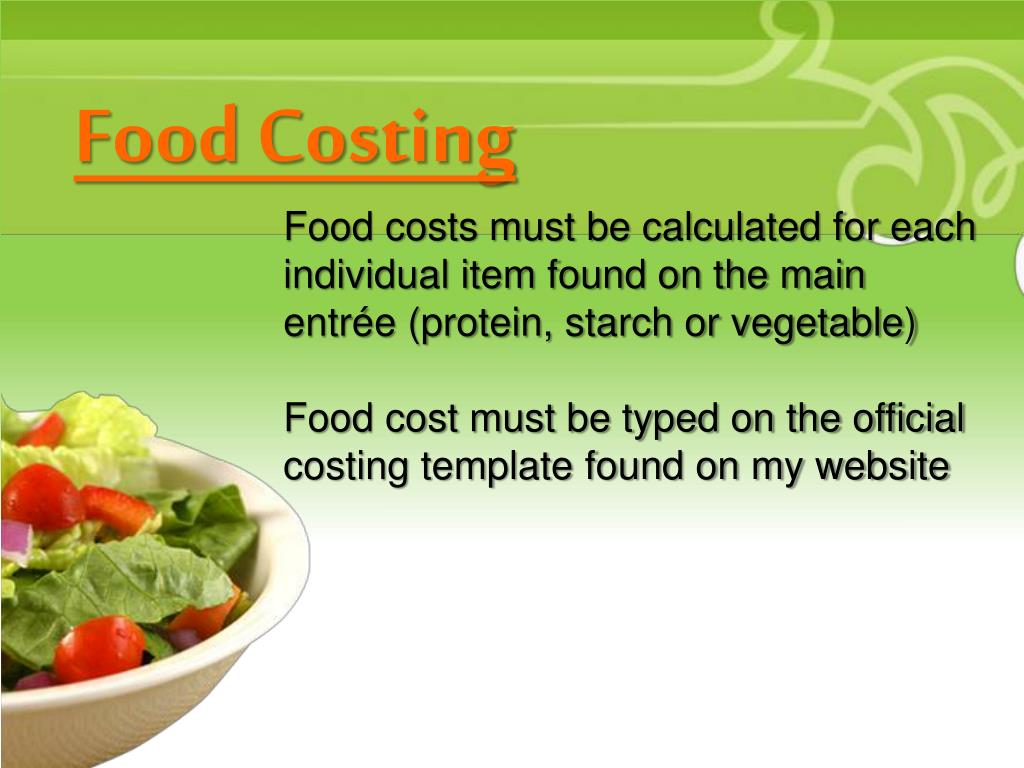 Food Costing

Food costs must be calculated for each individual item found on the main entrée (protein, starch or vegetable)

Food cost must be typed on the official costing template found on my website